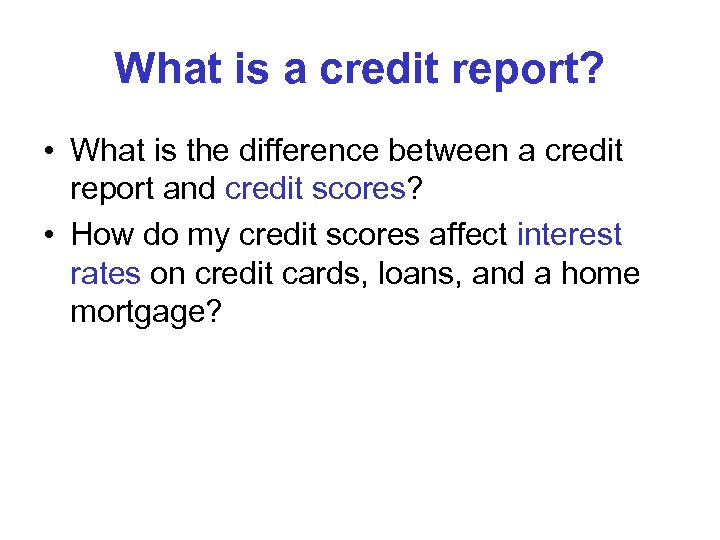 What is a credit report?

• What is the difference between a credit report and credit scores?
• How do my credit scores affect interest rates on credit cards, loans, and a home mortgage?